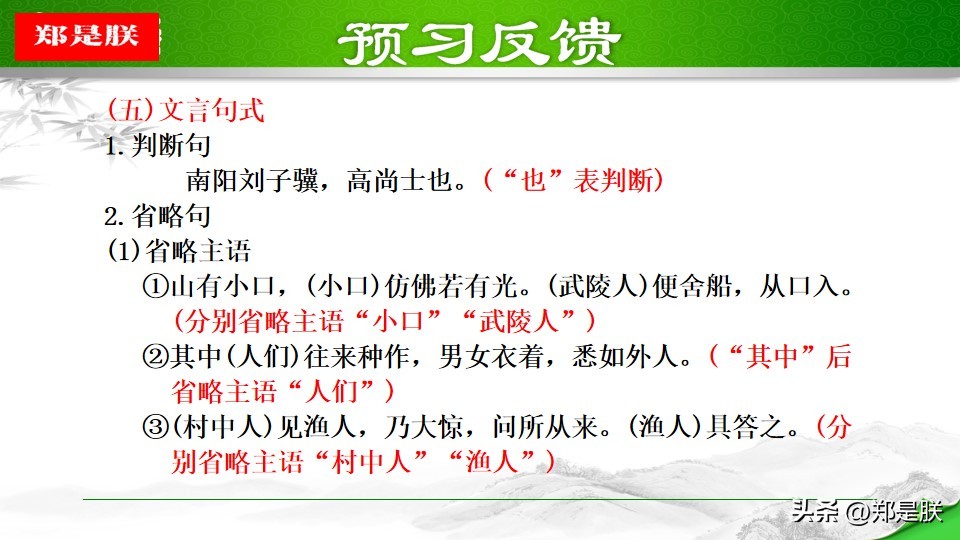 郑是朕

预习反馈

(五)文言句式
1.判断句
南阳刘子骥，高尚士也。(“也”表判断)
2.省略句
(1)省略主语
①山有小口，(小口)仿佛若有光。(武陵人)便舍船，从口入。(分别省略主语“小口”“武陵人”)
②其中(人们)往来种作，男女衣着，悉如外人。(“其中”后省略主语“人们”)
③(村中人)见渔人，乃大惊，问所从来。(渔人)具答之。(分别省略主语“村中人”“渔人”)

头条 @郑是朕